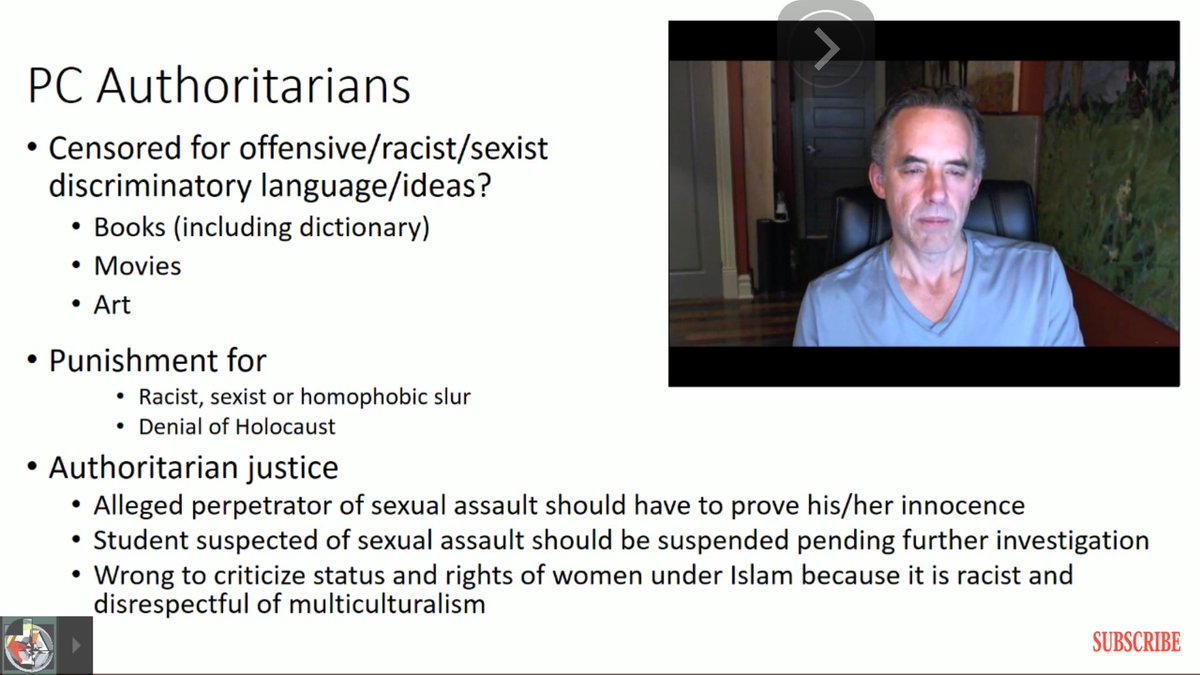 PC Authoritarians

• Censored for offensive/racist/sexist discriminatory language/ideas?
  • Books (including dictionary)
  • Movies
  • Art
• Punishment for
  • Racist, sexist or homophobic slur
  • Denial of Holocaust
• Authoritarian justice
  • Alleged perpetrator of sexual assault should have to prove his/her innocence
  • Student suspected of sexual assault should be suspended pending further investigation
  • Wrong to criticize status and rights of women under Islam because it is racist and disrespectful of multiculturalism

SUBSCRIBE